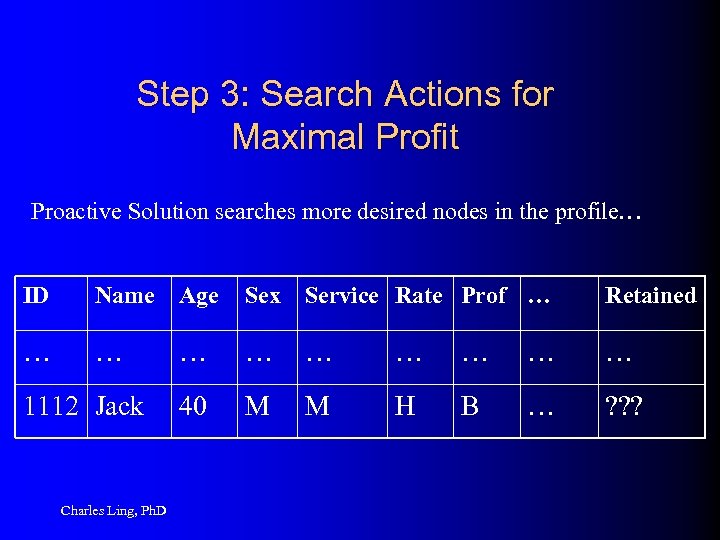 Step 3: Search Actions for Maximal Profit

Proactive Solution searches more desired nodes in the profile…

| ID | Name | Age | Sex | Service | Rate | Prof | … | Retained |
|---|---|---|---|---|---|---|---|---|
| … | … | … | … | … | … | … | … | … |
| 1112 | Jack | 40 | M | M | H | B | … | ??? |

Charles Ling, PhD